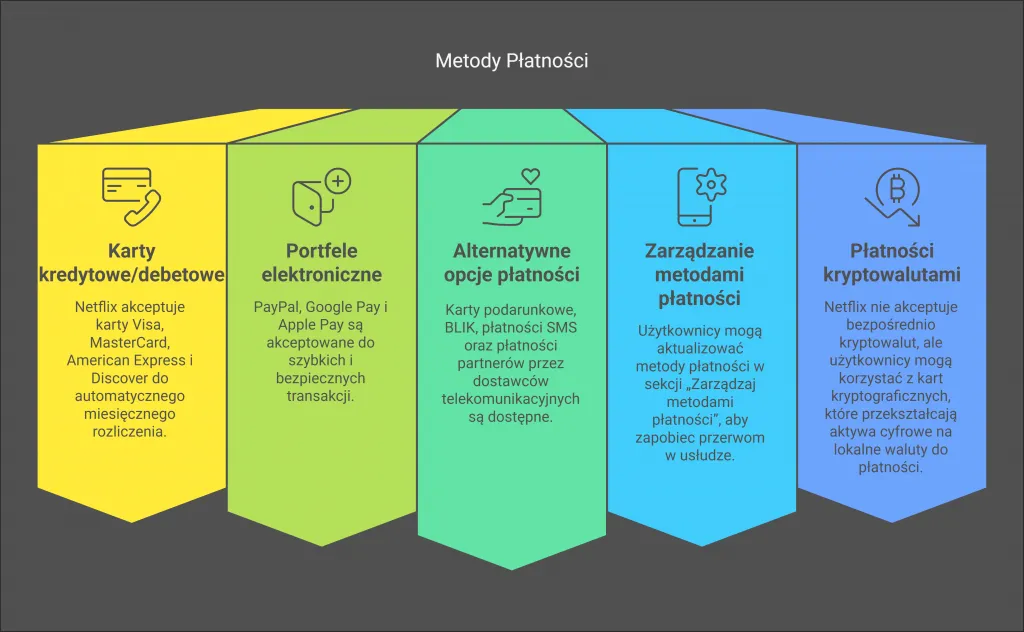 Metody Płatności

Karty kredytowe/debetowe

Netflix akceptuje karty Visa, MasterCard, American Express i Discover do automatycznego miesięcznego rozliczenia.

Portfele elektroniczne

PayPal, Google Pay i Apple Pay są akceptowane do szybkich i bezpiecznych transakcji.

Alternatywne opcje płatności

Karty podarunkowe, BLIK, płatności SMS oraz płatności partnerów przez dostawców telekomunikacyjnych są dostępne.

Zarządzanie metodami płatności

Użytkownicy mogą aktualizować metody płatności w sekcji „Zarządzaj metodami płatności", aby zapobiec przerwom w usłudze.

Płatności kryptowalutami

Netflix nie akceptuje bezpośrednio kryptowalut, ale użytkownicy mogą korzystać z kart kryptograficznych, które przekształcają aktywa cyfrowe na lokalne waluty do płatności.